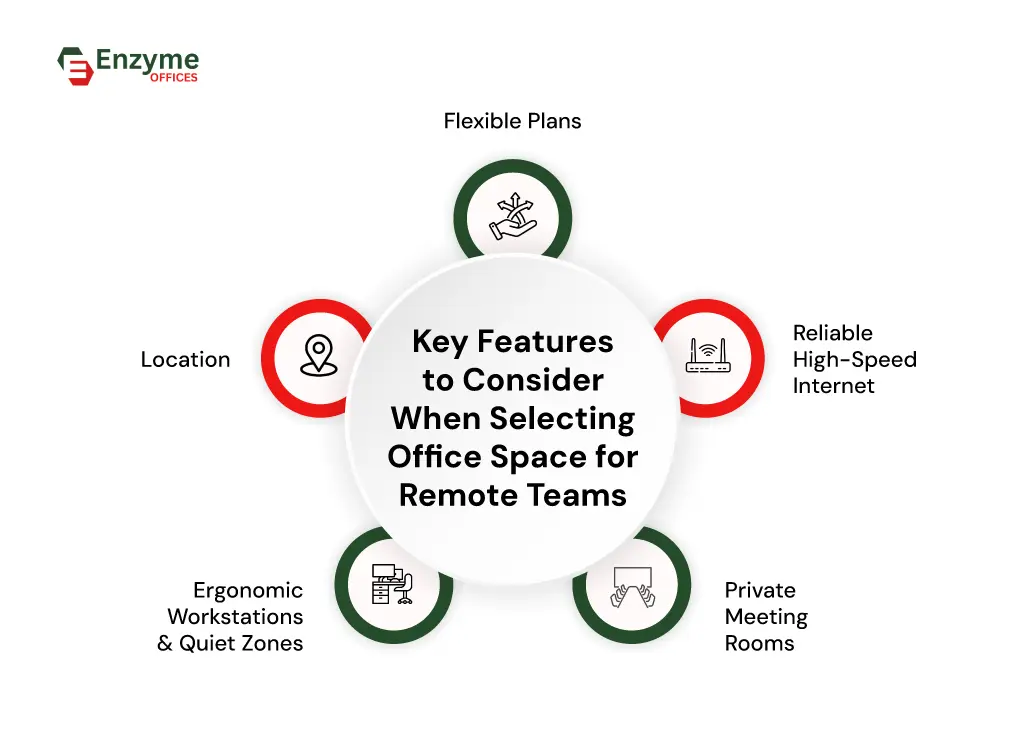 Enzyme
OFFICES

Flexible Plans

Location

Key Features to Consider When Selecting Office Space for Remote Teams

Reliable High-Speed Internet

Ergonomic Workstations & Quiet Zones

Private Meeting Rooms